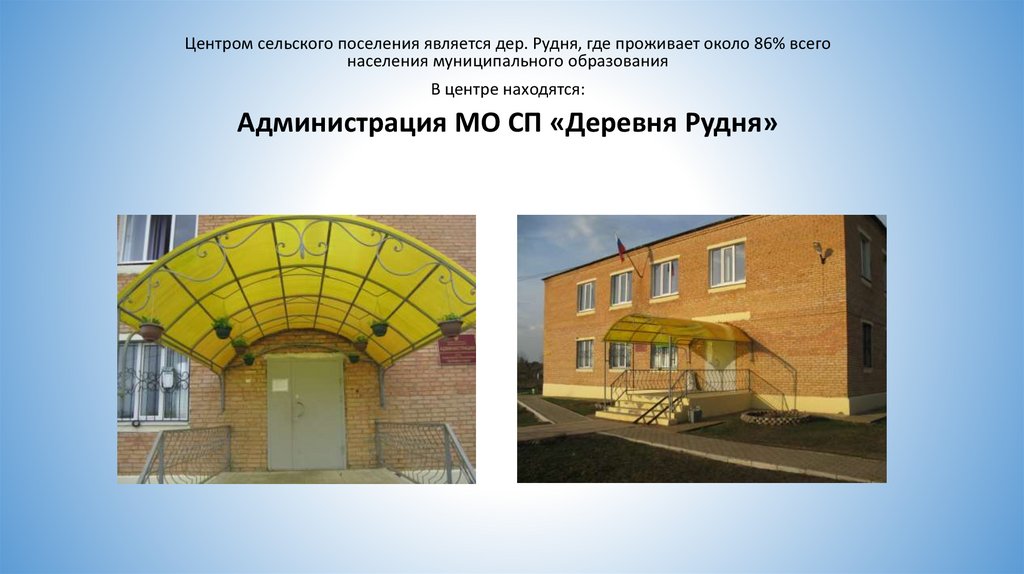 Центром сельского поселения является дер. Рудня, где проживает около 86% всего населения муниципального образования

В центре находятся:

Администрация МО СП «Деревня Рудня»